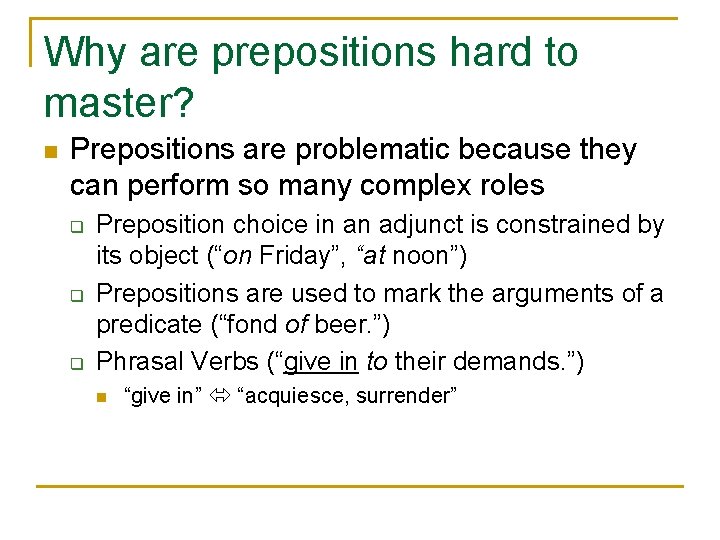 Why are prepositions hard to master?

Prepositions are problematic because they can perform so many complex roles

Preposition choice in an adjunct is constrained by its object (“on Friday”, “at noon”)

Prepositions are used to mark the arguments of a predicate (“fond of beer.”)

Phrasal Verbs (“give in to their demands.”)

“give in” ⇔ “acquiesce, surrender”